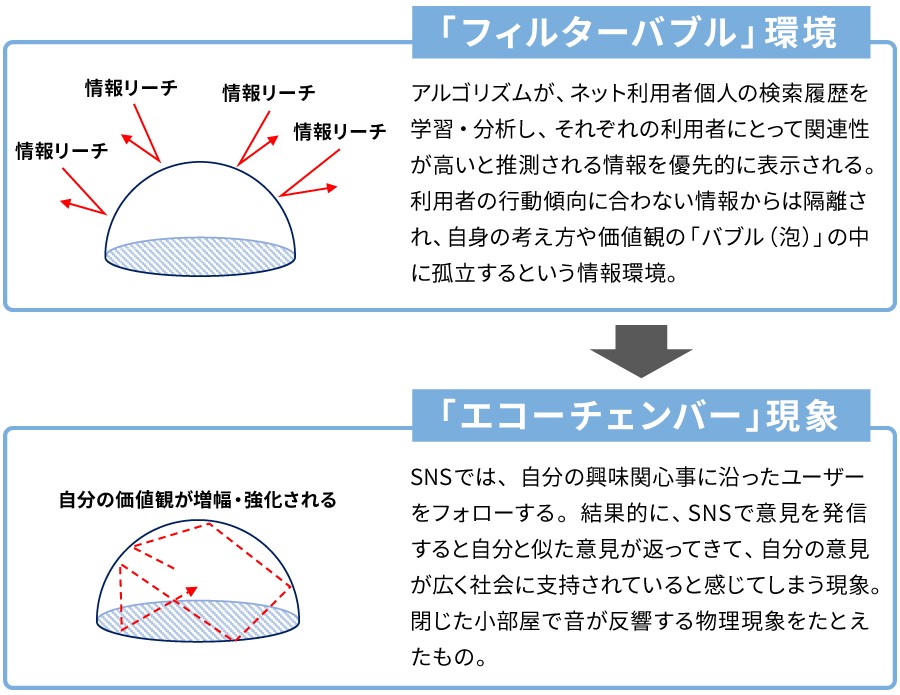 「フィルターバブル」環境

情報リーチ
情報リーチ
情報リーチ
情報リーチ

アルゴリズムが、ネット利用者個人の検索履歴を学習・分析し、それぞれの利用者にとって関連性が高いと推測される情報を優先的に表示される。利用者の行動傾向に合わない情報からは隔離され、自身の考え方や価値観の「バブル（泡）」の中に孤立するという情報環境。

「エコーチェンバー」現象

自分の価値観が増幅・強化される

SNSでは、自分の興味関心事に沿ったユーザーをフォローする。結果的に、SNSで意見を発信すると自分と似た意見が返ってきて、自分の意見が広く社会に支持されていると感じてしまう現象。閉じた小部屋で音が反響する物理現象をたとえたもの。